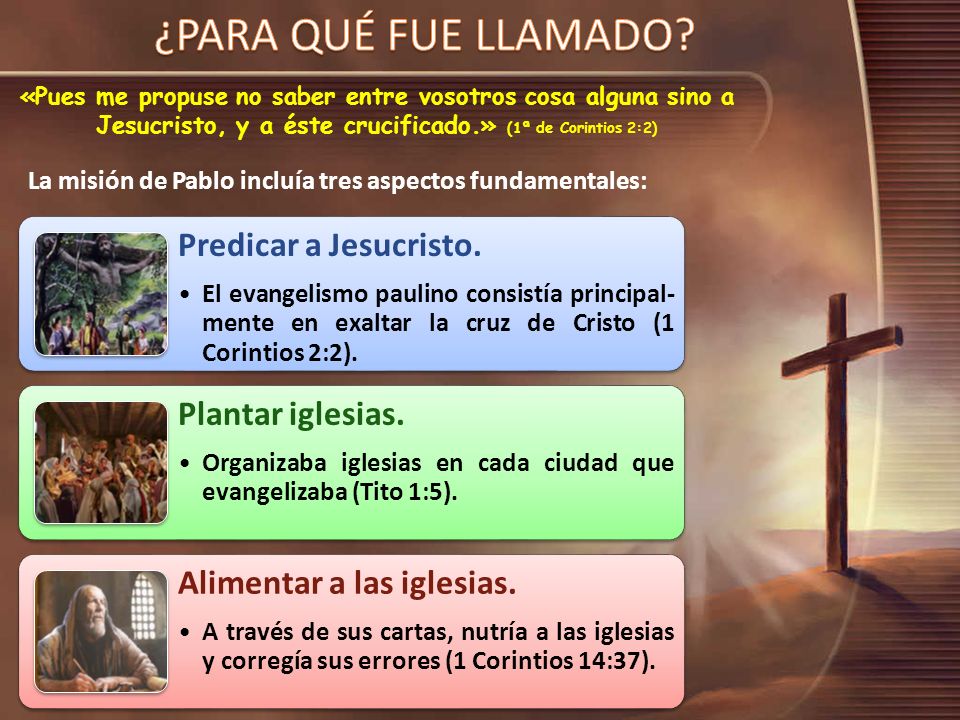 ¿PARA QUÉ FUE LLAMADO?

«Pues me propuse no saber entre vosotros cosa alguna sino a Jesucristo, y a éste crucificado.» (1ª de Corintios 2:2)

La misión de Pablo incluía tres aspectos fundamentales:

Predicar a Jesucristo.

• El evangelismo paulino consistía principalmente en exaltar la cruz de Cristo (1 Corintios 2:2).

Plantar iglesias.

• Organizaba iglesias en cada ciudad que evangelizaba (Tito 1:5).

Alimentar a las iglesias.

• A través de sus cartas, nutría a las iglesias y corregía sus errores (1 Corintios 14:37).